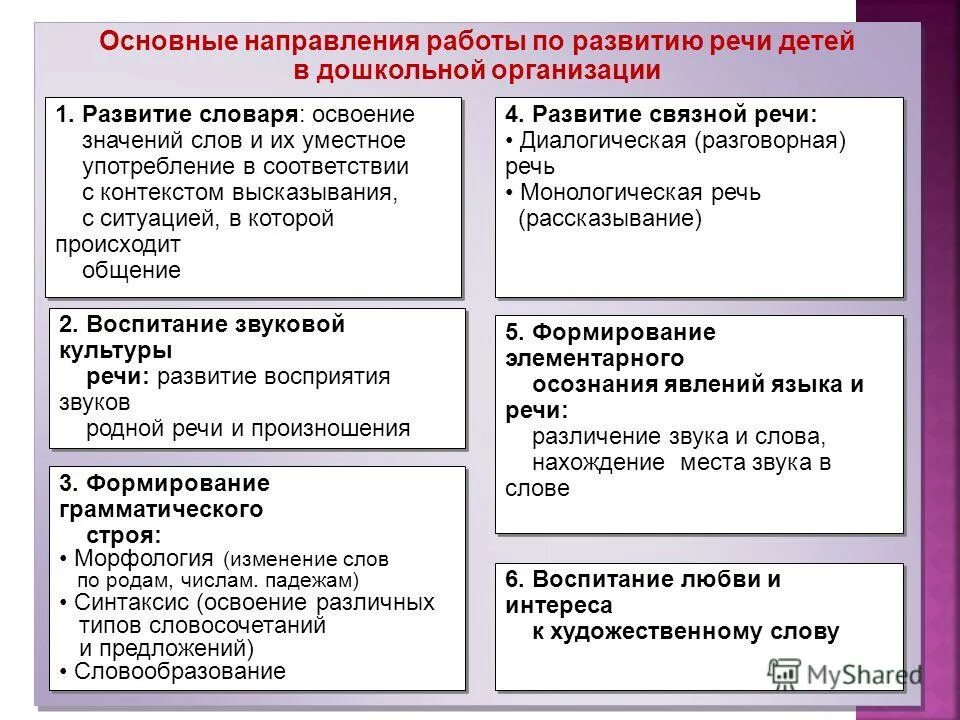 Основные направления работы по развитию речи детей в дошкольной организации

1. Развитие словаря: освоение значений слов и их уместное употребление в соответствии с контекстом высказывания, с ситуацией, в которой происходит общение

2. Воспитание звуковой культуры речи: развитие восприятия звуков родной речи и произношения

3. Формирование грамматического строя:
• Морфология (изменение слов по родам, числам. падежам)
• Синтаксис (освоение различных типов словосочетаний и предложений)
• Словообразование

4. Развитие связной речи:
• Диалогическая (разговорная) речь
• Монологическая речь (рассказывание)

5. Формирование элементарного осознания явлений языка и речи: различение звука и слова, нахождение места звука в слове

6. Воспитание любви и интереса к художественному слову

MyShared